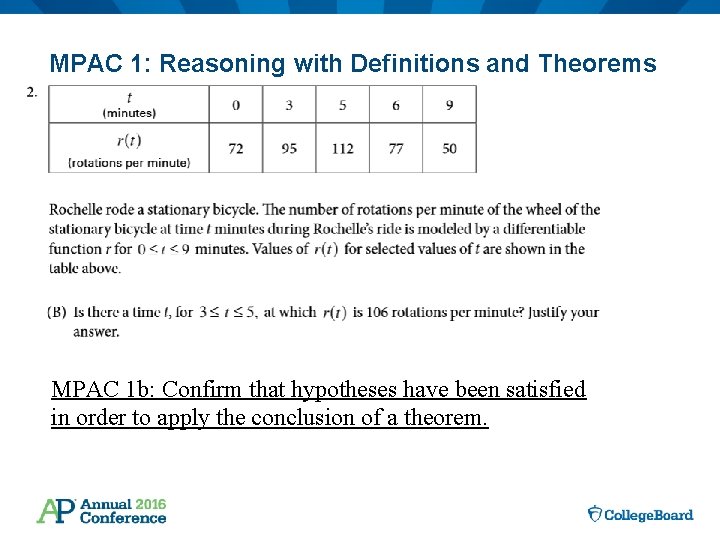 MPAC 1: Reasoning with Definitions and Theorems

2.

| $t$ (minutes) | 0 | 3 | 5 | 6 | 9 |
|---|---|---|---|---|---|
| $r(t)$ (rotations per minute) | 72 | 95 | 112 | 77 | 50 |

Rochelle rode a stationary bicycle. The number of rotations per minute of the wheel of the stationary bicycle at time $t$ minutes during Rochelle's ride is modeled by a differentiable function $r$ for $0 \le t \le 9$ minutes. Values of $r(t)$ for selected values of $t$ are shown in the table above.

(B) Is there a time $t$, for $3 \le t \le 5$, at which $r(t)$ is 106 rotations per minute? Justify your answer.

MPAC 1b: Confirm that hypotheses have been satisfied in order to apply the conclusion of a theorem.

AP Annual 2016 Conference

CollegeBoard